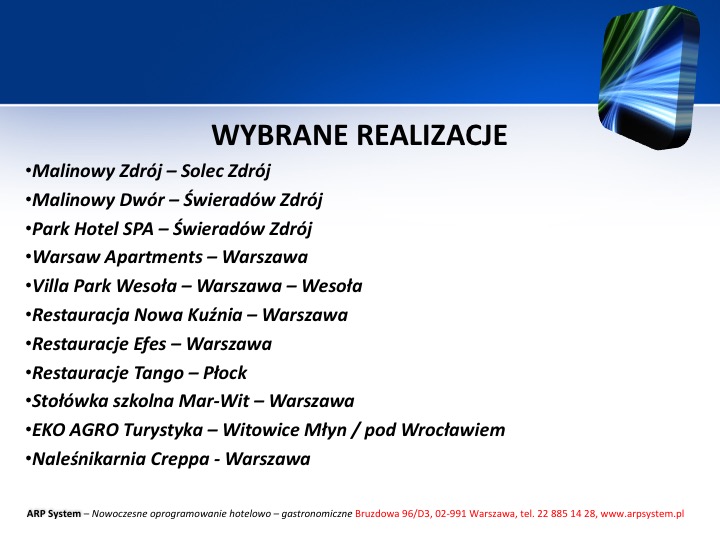 WYBRANE REALIZACJE

•Malinowy Zdrój – Solec Zdrój
•Malinowy Dwór – Świeradów Zdrój
•Park Hotel SPA – Świeradów Zdrój
•Warsaw Apartments – Warszawa
•Villa Park Wesoła – Warszawa – Wesoła
•Restauracja Nowa Kuźnia – Warszawa
•Restauracje Efes – Warszawa
•Restauracje Tango – Płock
•Stołówka szkolna Mar-Wit – Warszawa
•EKO AGRO Turystyka – Witowice Młyn / pod Wrocławiem
•Naleśnikarnia Creppa - Warszawa

ARP System – Nowoczesne oprogramowanie hotelowo – gastronomiczne Bruzdowa 96/D3, 02-991 Warszawa, tel. 22 885 14 28, www.arpsystem.pl